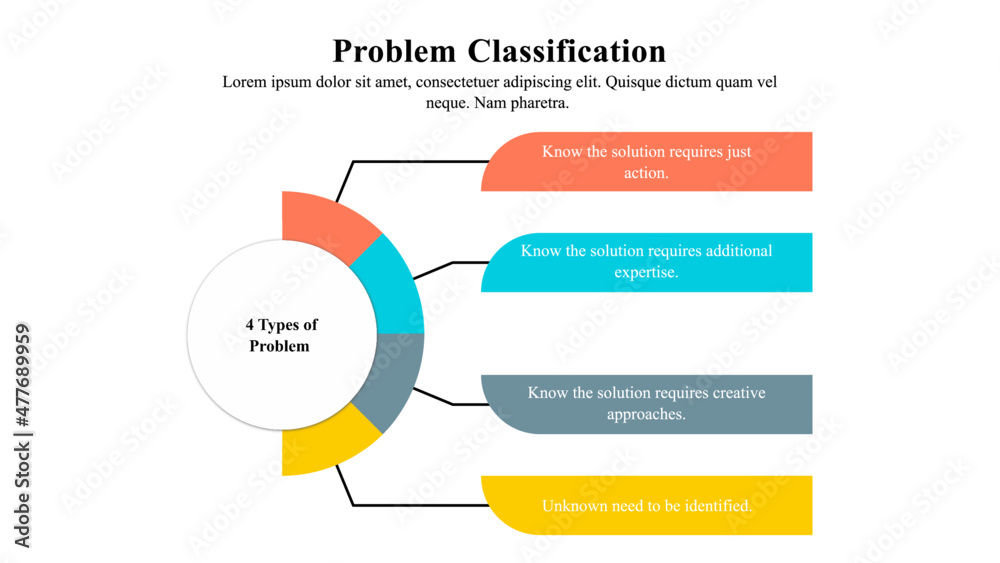 Problem Classification

Lorem ipsum dolor sit amet, consectetuer adipiscing elit. Quisque dictum quam vel neque. Nam pharetra.

4 Types of Problem

Know the solution requires just action.

Know the solution requires additional expertise.

Know the solution requires creative approaches.

Unknown need to be identified.

Adobe Stock | #477689959